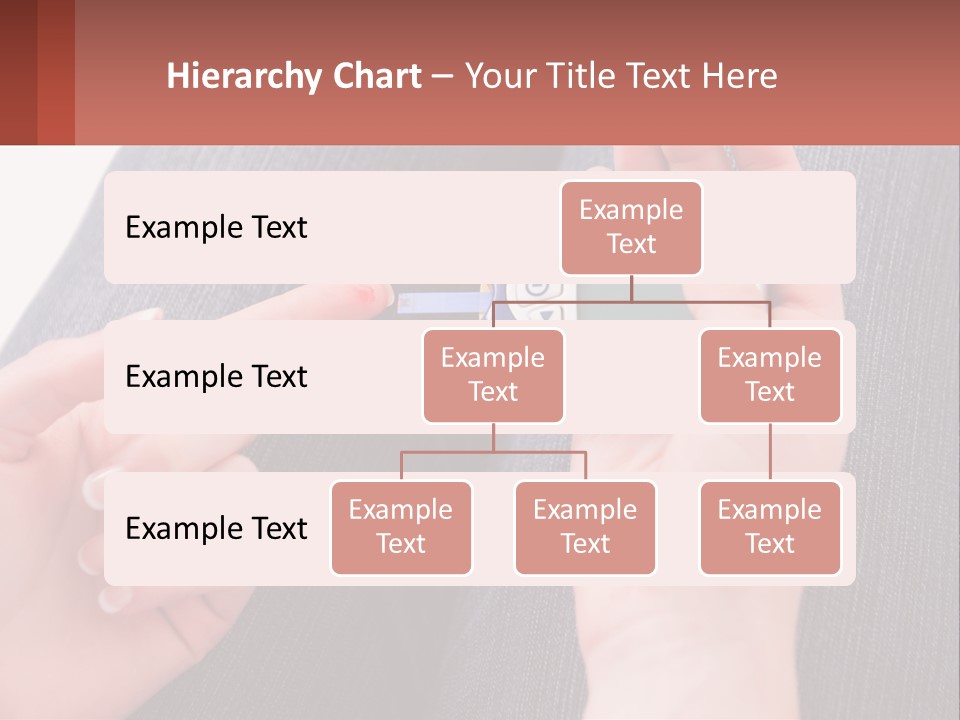 Hierarchy Chart – Your Title Text Here

Example Text

Example Text

Example Text

Example Text

Example Text

Example Text

Example Text

Example Text

Example Text